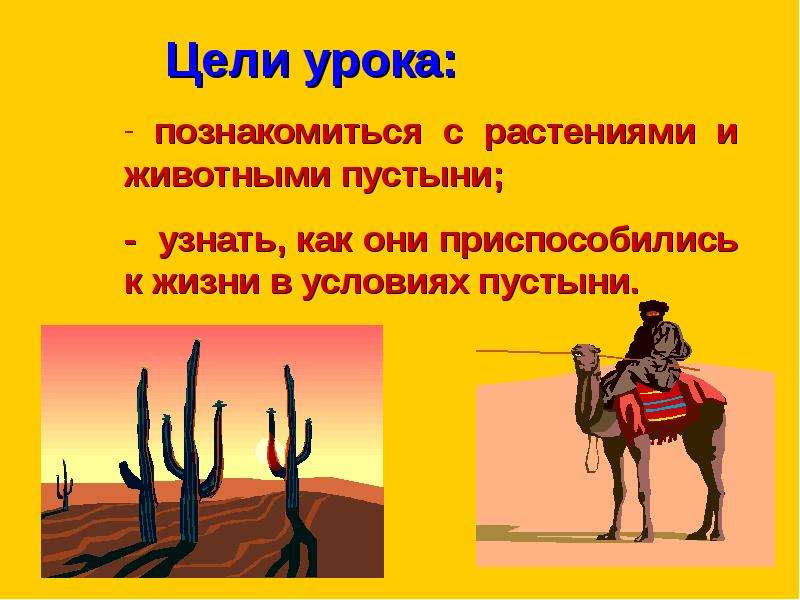 Цели урока:

- познакомиться с растениями и животными пустыни;

- узнать, как они приспособились к жизни в условиях пустыни.